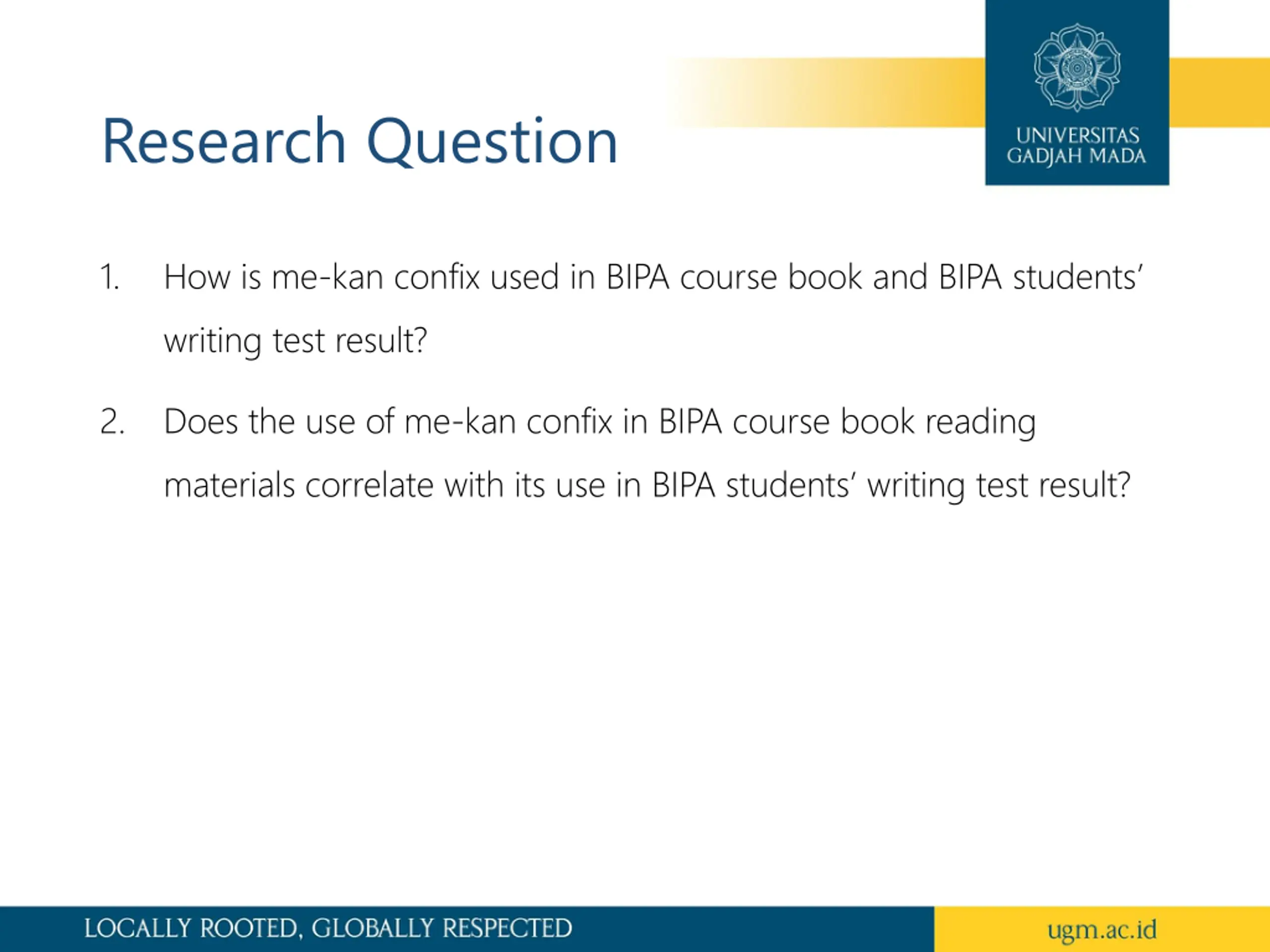 Research Question

UNIVERSITAS GADJAH MADA

1. How is me-kan confix used in BIPA course book and BIPA students' writing test result?

2. Does the use of me-kan confix in BIPA course book reading materials correlate with its use in BIPA students' writing test result?

LOCALLY ROOTED, GLOBALLY RESPECTED

ugm.ac.id